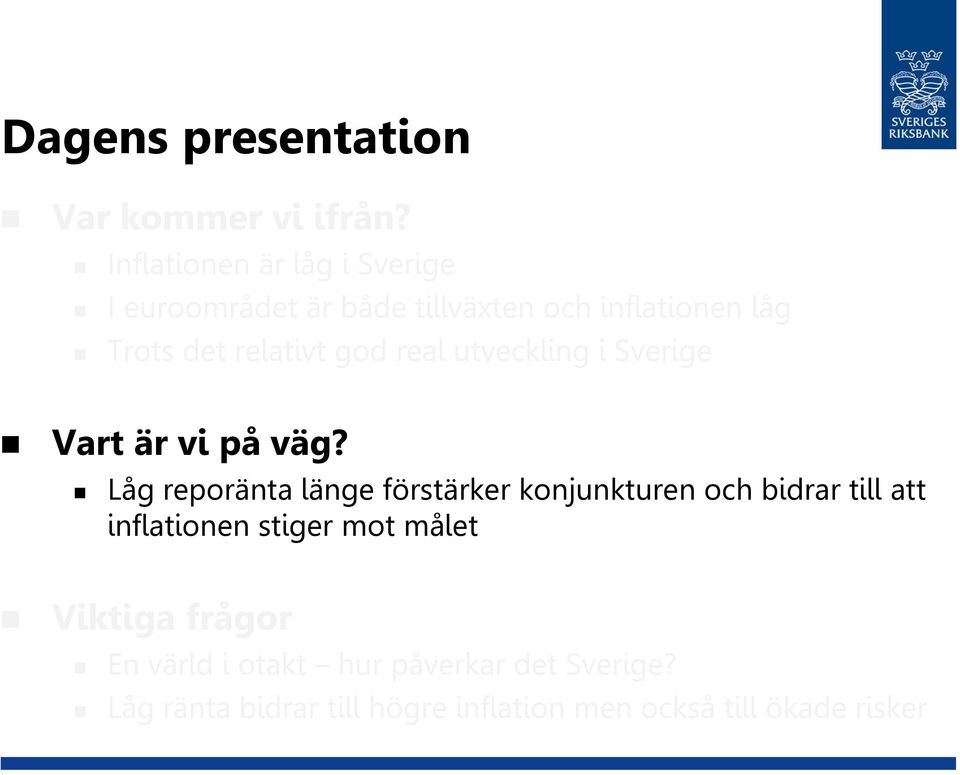 SVERIGES RIKSBANK

Dagens presentation

Var kommer vi ifrån?
Inflationen är låg i Sverige
I euroområdet är både tillväxten och inflationen låg
Trots det relativt god real utveckling i Sverige

Vart är vi på väg?
Låg reporänta länge förstärker konjunkturen och bidrar till att inflationen stiger mot målet

Viktiga frågor
En värld i otakt – hur påverkar det Sverige?
Låg ränta bidrar till högre inflation men också till ökade risker